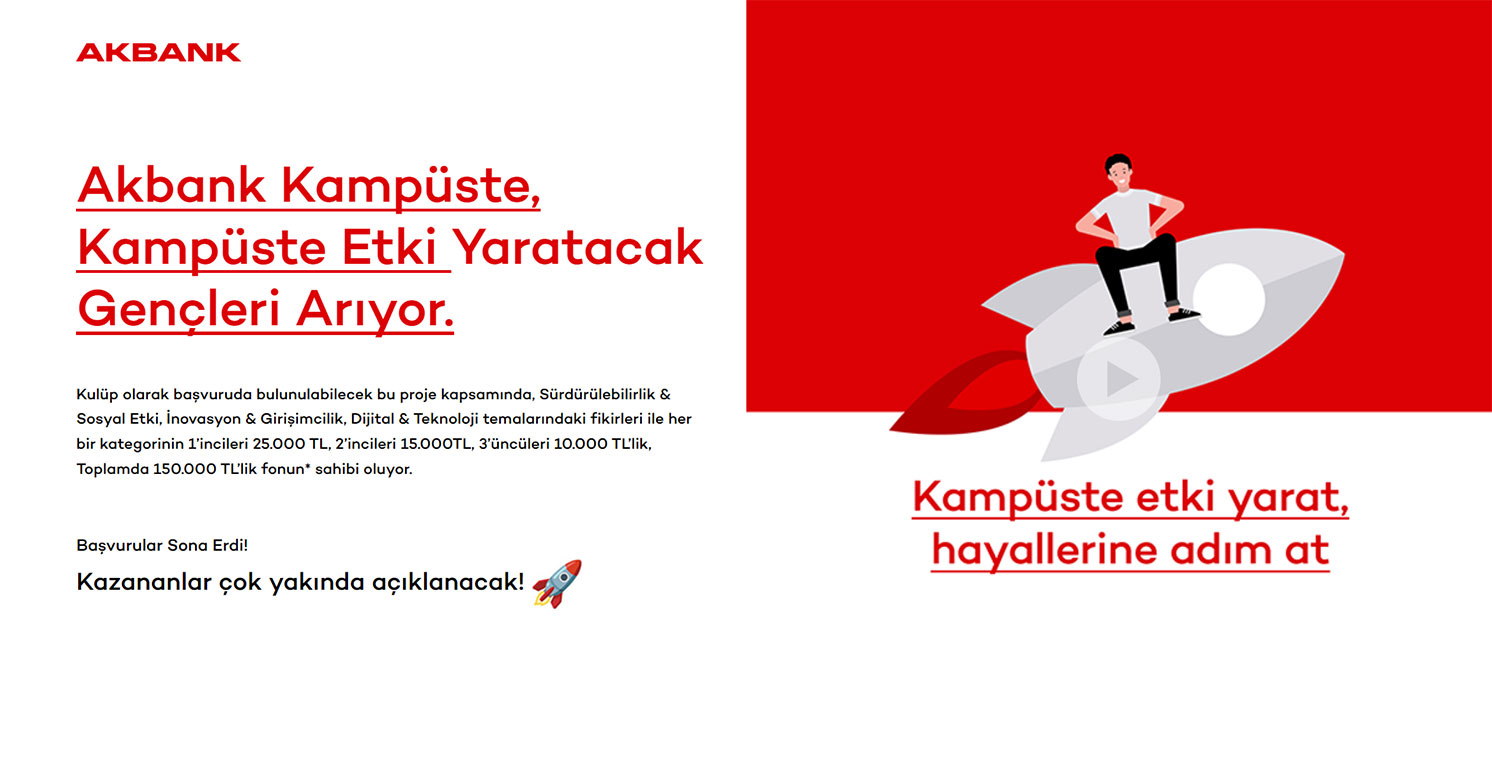 AKBANK

Akbank Kampüste, Kampüste Etki Yaratacak Gençleri Arıyor.

Kulüp olarak başvuruda bulunulabilecek bu proje kapsamında, Sürdürülebilirlik & Sosyal Etki, İnovasyon & Girişimcilik, Dijital & Teknoloji temalarındaki fikirleri ile her bir kategorinin 1'incileri 25.000 TL, 2'incileri 15.000TL, 3'üncüleri 10.000 TL'lik, Toplamda 150.000 TL'lik fonun* sahibi oluyor.

Başvurular Sona Erdi!

Kazananlar çok yakında açıklanacak!

Kampüste etki yarat, hayallerine adım at